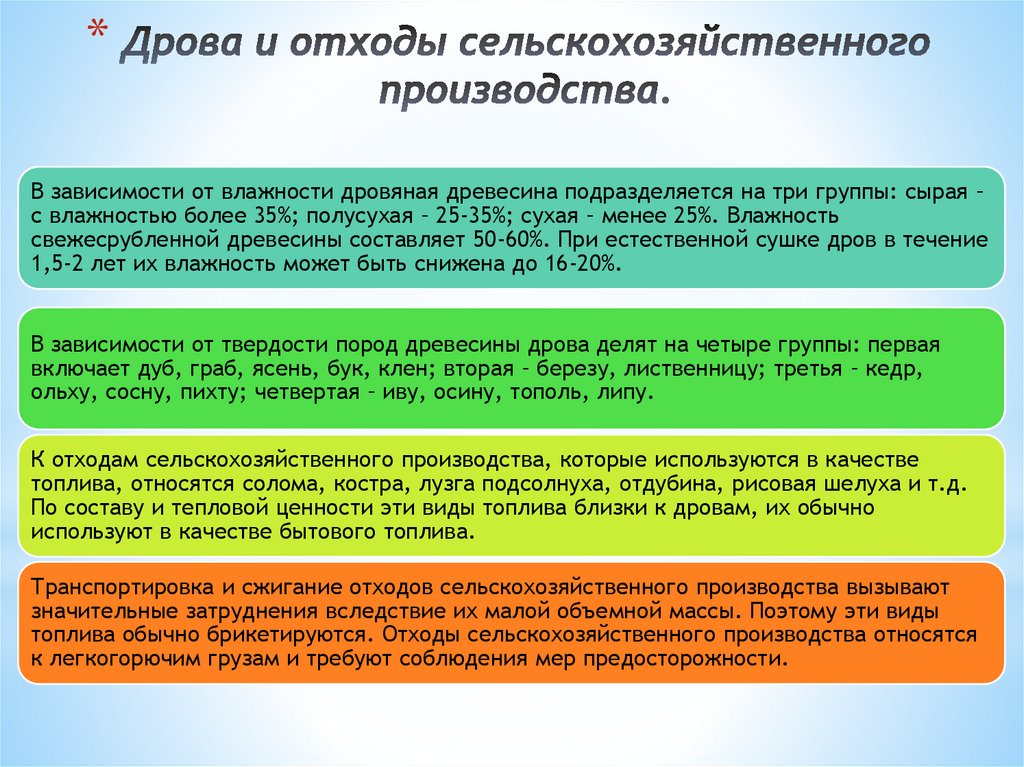 * Дрова и отходы сельскохозяйственного производства.

В зависимости от влажности дровяная древесина подразделяется на три группы: сырая – с влажностью более 35%; полусухая – 25-35%; сухая – менее 25%. Влажность свежесрубленной древесины составляет 50-60%. При естественной сушке дров в течение 1,5-2 лет их влажность может быть снижена до 16-20%.

В зависимости от твердости пород древесины дрова делят на четыре группы: первая включает дуб, граб, ясень, бук, клен; вторая – березу, лиственницу; третья – кедр, ольху, сосну, пихту; четвертая – иву, осину, тополь, липу.

К отходам сельскохозяйственного производства, которые используются в качестве топлива, относятся солома, костра, лузга подсолнуха, отдубина, рисовая шелуха и т.д. По составу и тепловой ценности эти виды топлива близки к дровам, их обычно используют в качестве бытового топлива.

Транспортировка и сжигание отходов сельскохозяйственного производства вызывают значительные затруднения вследствие их малой объемной массы. Поэтому эти виды топлива обычно брикетируются. Отходы сельскохозяйственного производства относятся к легкогорючим грузам и требуют соблюдения мер предосторожности.